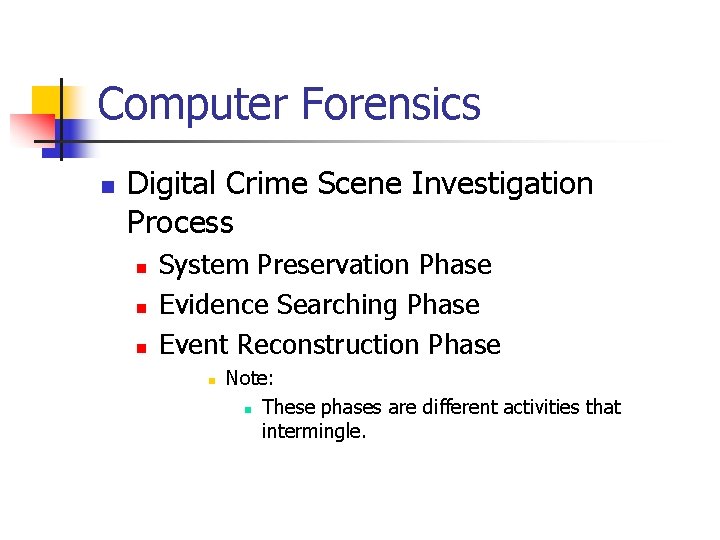 Computer Forensics

- Digital Crime Scene Investigation Process
  - System Preservation Phase
  - Evidence Searching Phase
  - Event Reconstruction Phase
    - Note:
      - These phases are different activities that intermingle.